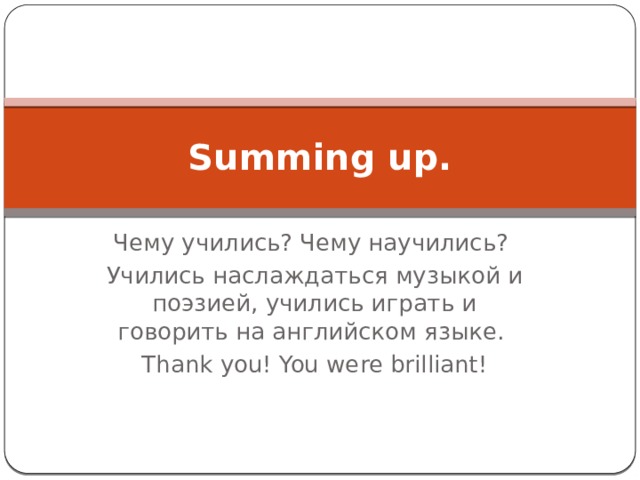 Summing up.

Чему учились? Чему научились?

Учились наслаждаться музыкой и поэзией, учились играть и говорить на английском языке.

Thank you! You were brilliant!